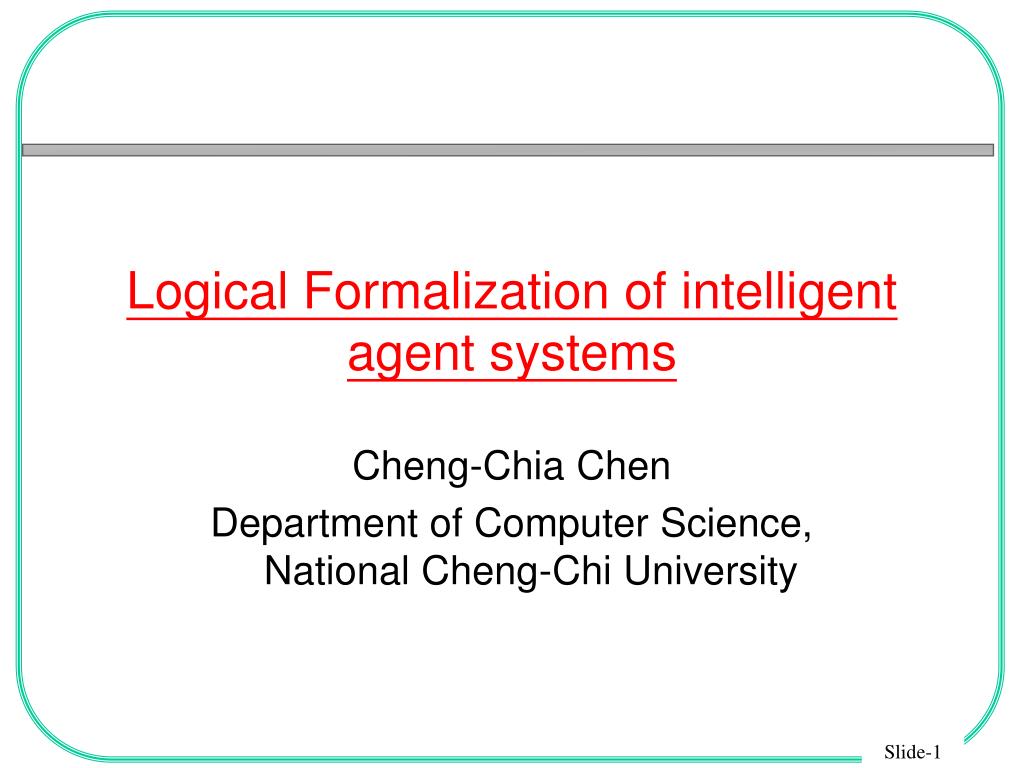 Logical Formalization of intelligent agent systems

Cheng-Chia Chen
Department of Computer Science, National Cheng-Chi University

Slide-1